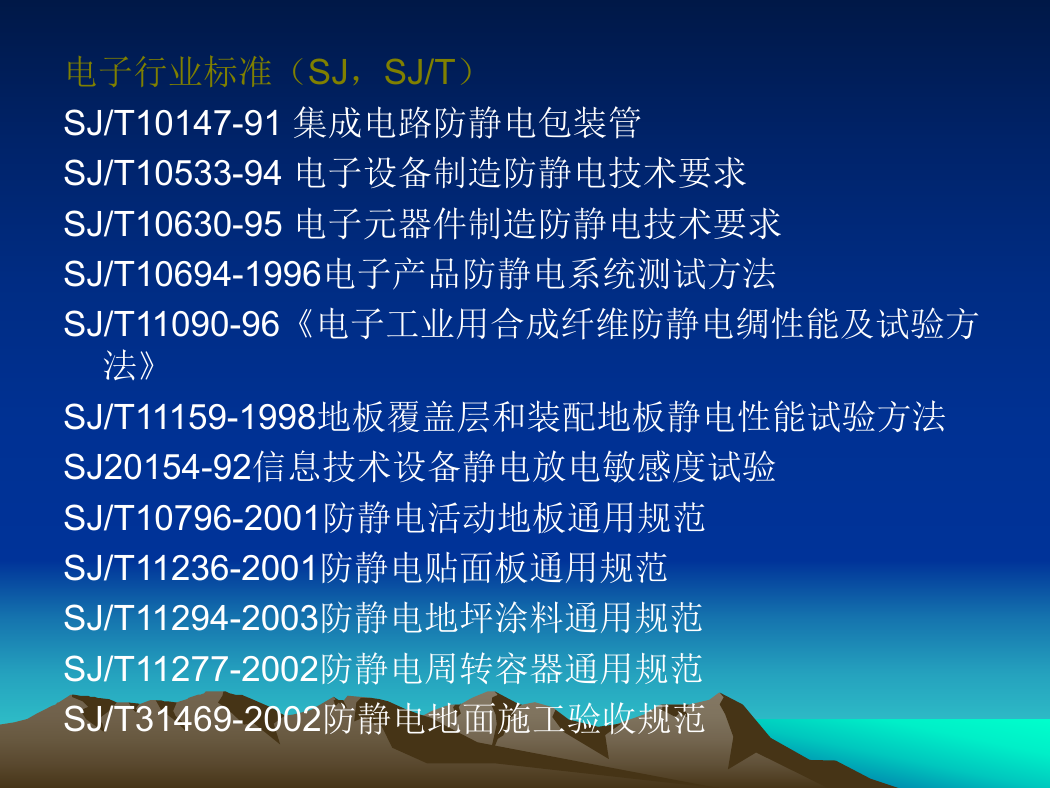 电子行业标准（SJ，SJ/T）

SJ/T10147-91 集成电路防静电包装管

SJ/T10533-94 电子设备制造防静电技术要求

SJ/T10630-95 电子元器件制造防静电技术要求

SJ/T10694-1996电子产品防静电系统测试方法

SJ/T11090-96《电子工业用合成纤维防静电绸性能及试验方法》

SJ/T11159-1998地板覆盖层和装配地板静电性能试验方法

SJ20154-92信息技术设备静电放电敏感度试验

SJ/T10796-2001防静电活动地板通用规范

SJ/T11236-2001防静电贴面板通用规范

SJ/T11294-2003防静电地坪涂料通用规范

SJ/T11277-2002防静电周转容器通用规范

SJ/T31469-2002防静电地面施工验收规范